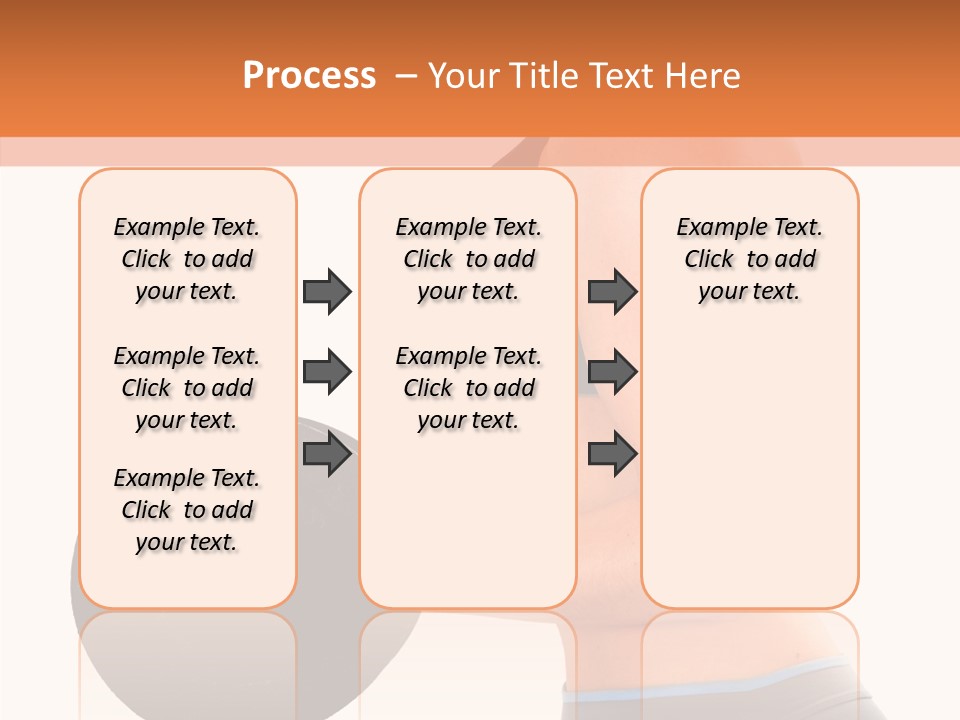 Process – Your Title Text Here

Example Text. Click to add your text.

Example Text. Click to add your text.

Example Text. Click to add your text.

Example Text. Click to add your text.

Example Text. Click to add your text.

Example Text. Click to add your text.